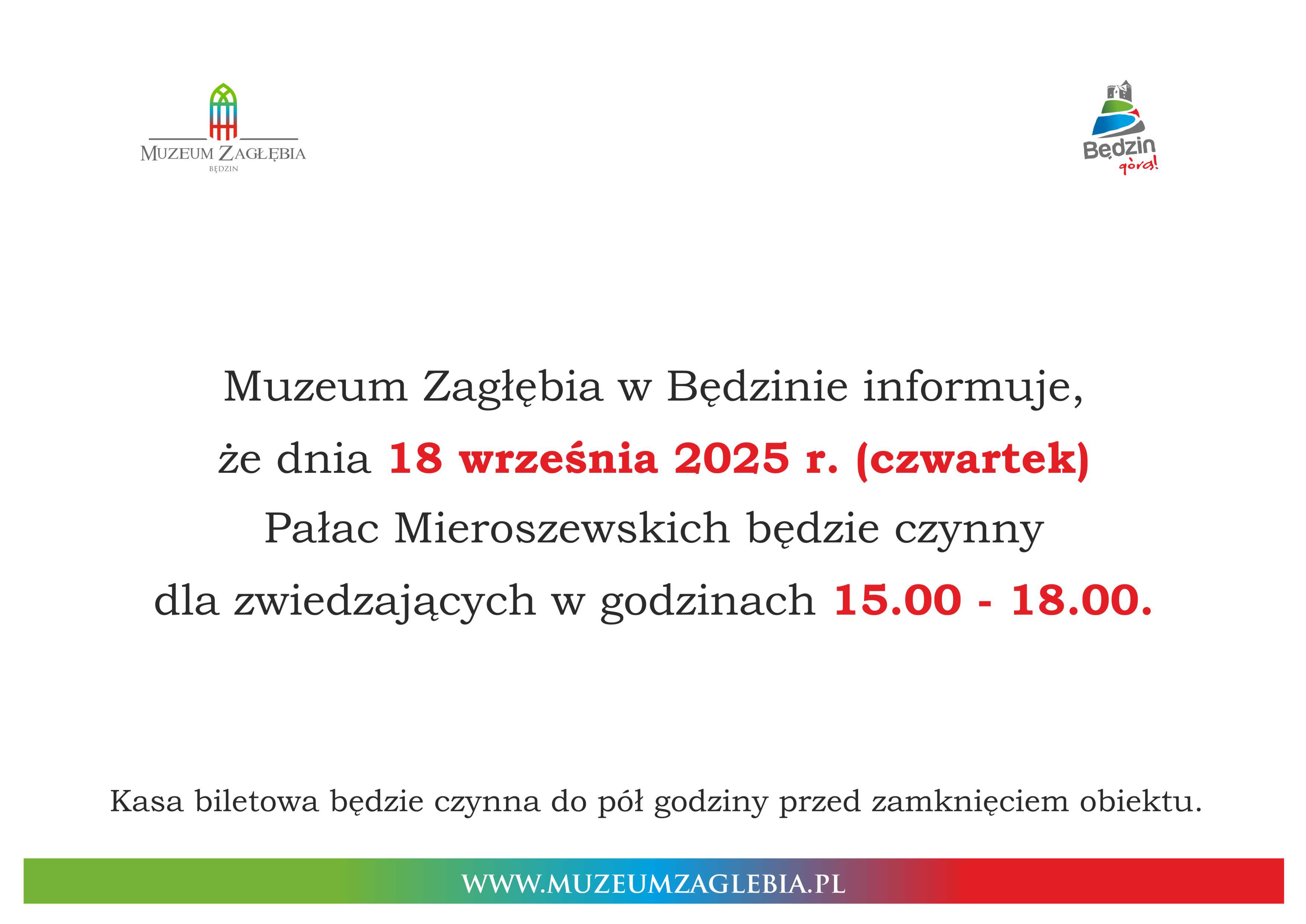 MUZEUM ZAGŁĘBIA
BĘDZIN

Będzin
góra!

Muzeum Zagłębia w Będzinie informuje,
że dnia 18 września 2025 r. (czwartek)
Pałac Mieroszewskich będzie czynny
dla zwiedzających w godzinach 15.00 - 18.00.

Kasa biletowa będzie czynna do pół godziny przed zamknięciem obiektu.

WWW.MUZEUMZAGLEBIA.PL